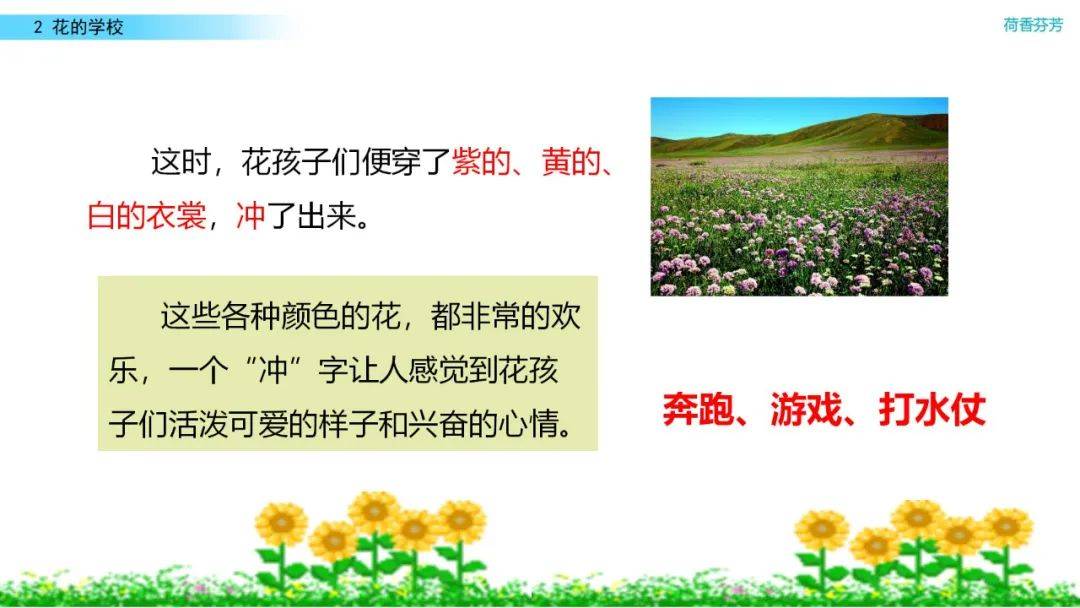 2 花的学校

荷香芬芳

这时，花孩子们便穿了紫的、黄的、白的衣裳，冲了出来。

这些各种颜色的花，都非常的欢乐，一个“冲”字让人感觉到花孩子们活泼可爱的样子和兴奋的心情。

奔跑、游戏、打水仗